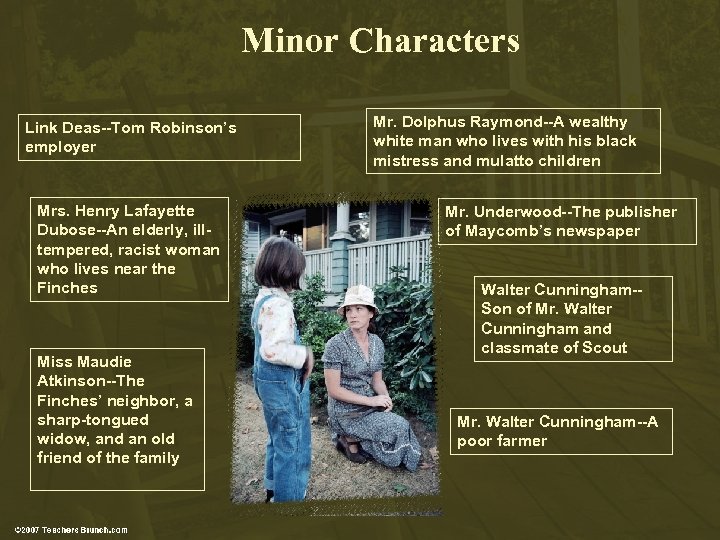 Minor Characters

Link Deas--Tom Robinson's employer

Mrs. Henry Lafayette Dubose--An elderly, ill-tempered, racist woman who lives near the Finches

Miss Maudie Atkinson--The Finches' neighbor, a sharp-tongued widow, and an old friend of the family

Mr. Dolphus Raymond--A wealthy white man who lives with his black mistress and mulatto children

Mr. Underwood--The publisher of Maycomb's newspaper

Walter Cunningham--Son of Mr. Walter Cunningham and classmate of Scout

Mr. Walter Cunningham--A poor farmer

©2007 TeachersBrunch.com